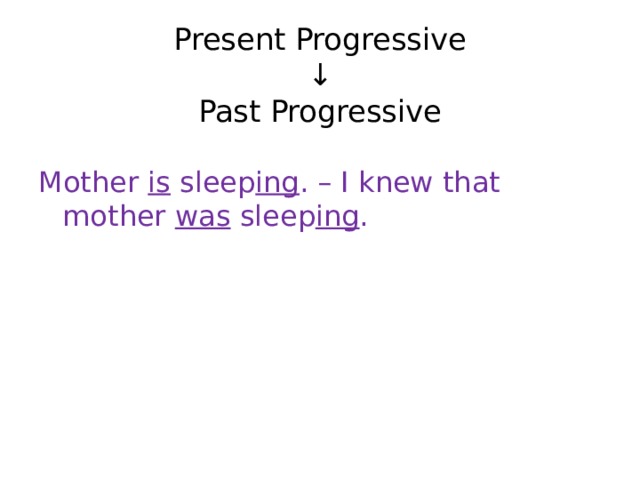 Present Progressive
↓
Past Progressive

Mother is sleeping. – I knew that mother was sleeping.